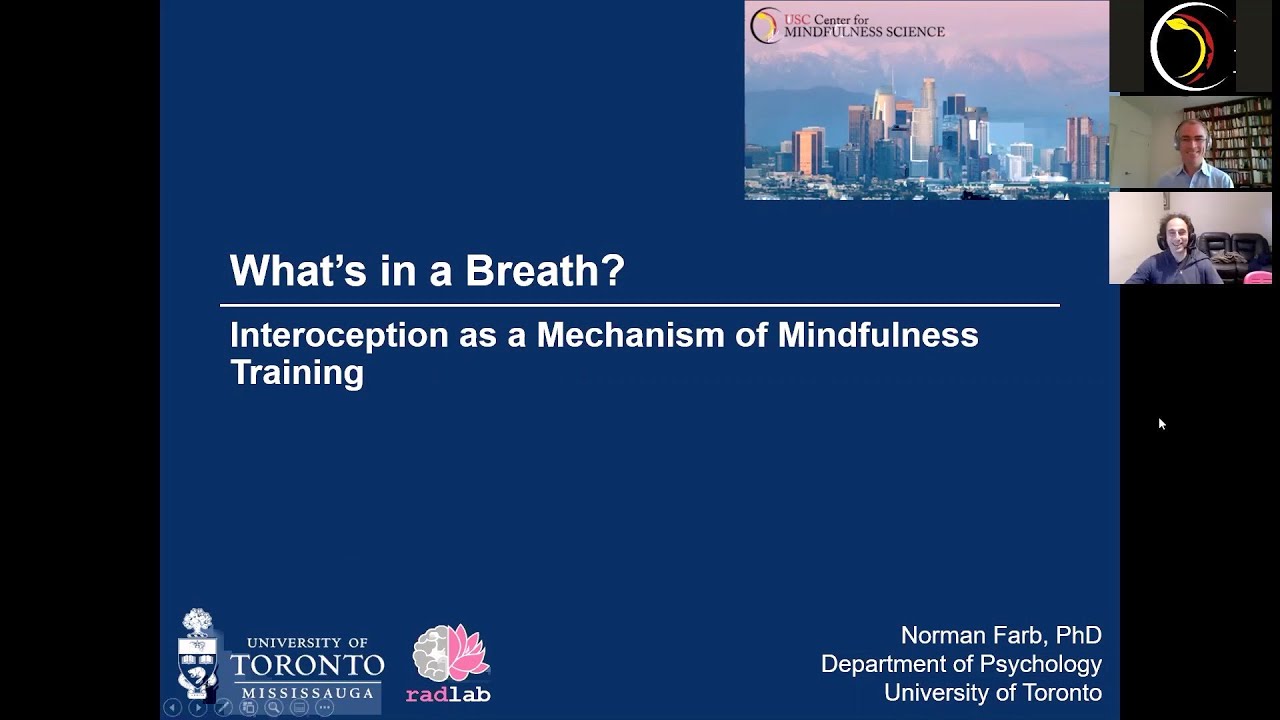 USC Center for MINDFULNESS SCIENCE

What's in a Breath?

Interoception as a Mechanism of Mindfulness Training

UNIVERSITY OF TORONTO MISSISSAUGA

radlab

Norman Farb, PhD
Department of Psychology
University of Toronto